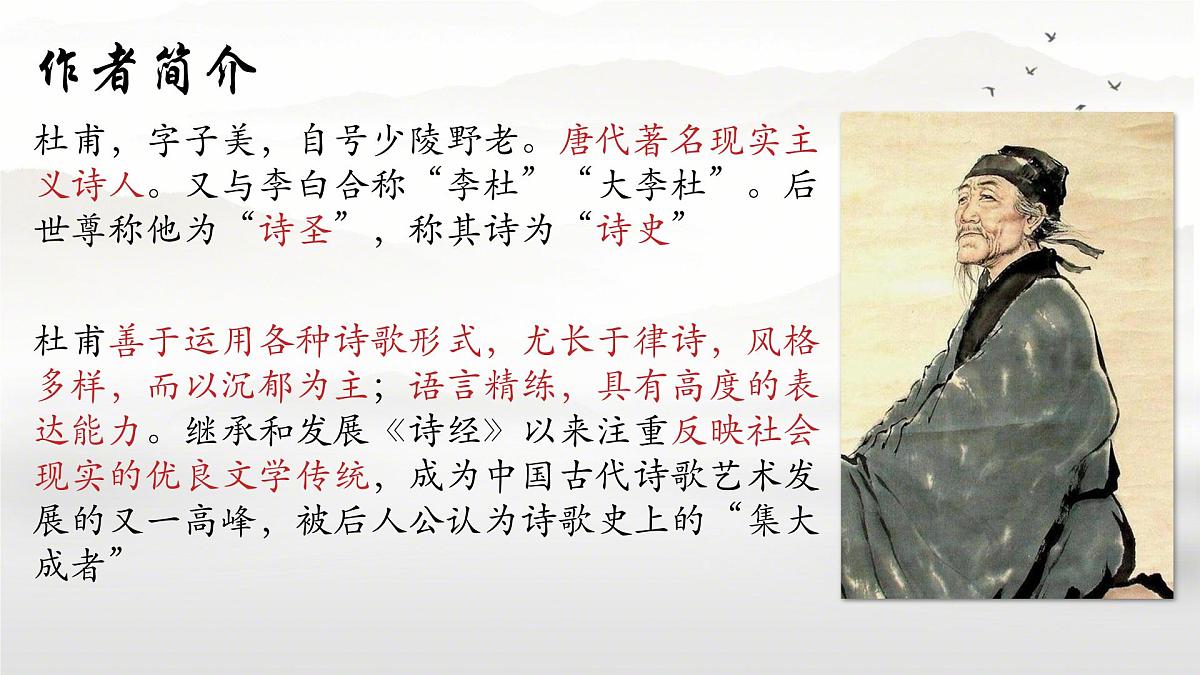 作者简介

杜甫，字子美，自号少陵野老。唐代著名现实主义诗人。又与李白合称“李杜”“大李杜”。后世尊称他为“诗圣”，称其诗为“诗史”

杜甫善于运用各种诗歌形式，尤长于律诗，风格多样，而以沉郁为主；语言精练，具有高度的表达能力。继承和发展《诗经》以来注重反映社会现实的优良文学传统，成为中国古代诗歌艺术发展的又一高峰，被后人公认为诗歌史上的“集大成者”